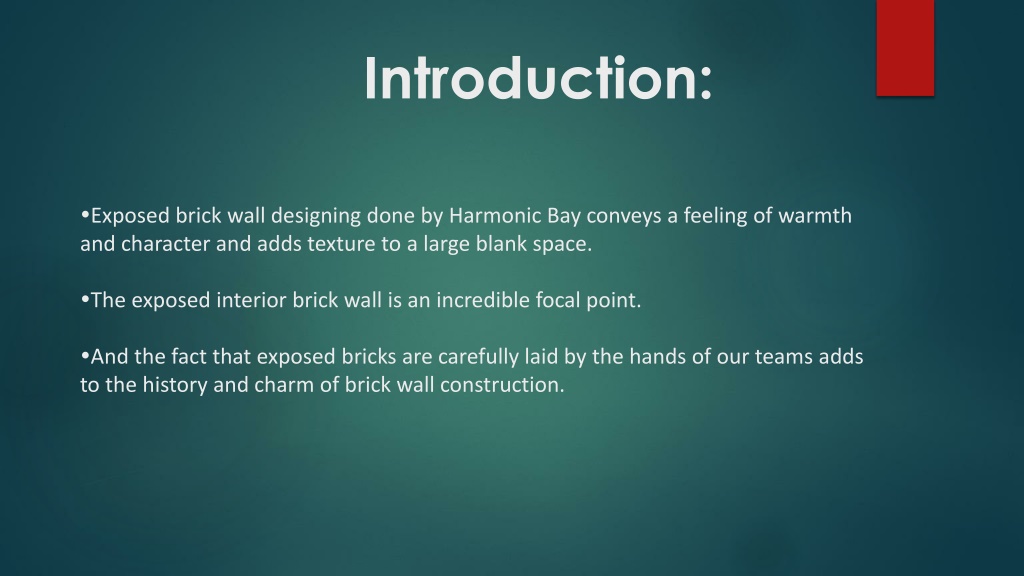 Introduction:

•Exposed brick wall designing done by Harmonic Bay conveys a feeling of warmth and character and adds texture to a large blank space.

•The exposed interior brick wall is an incredible focal point.

•And the fact that exposed bricks are carefully laid by the hands of our teams adds to the history and charm of brick wall construction.